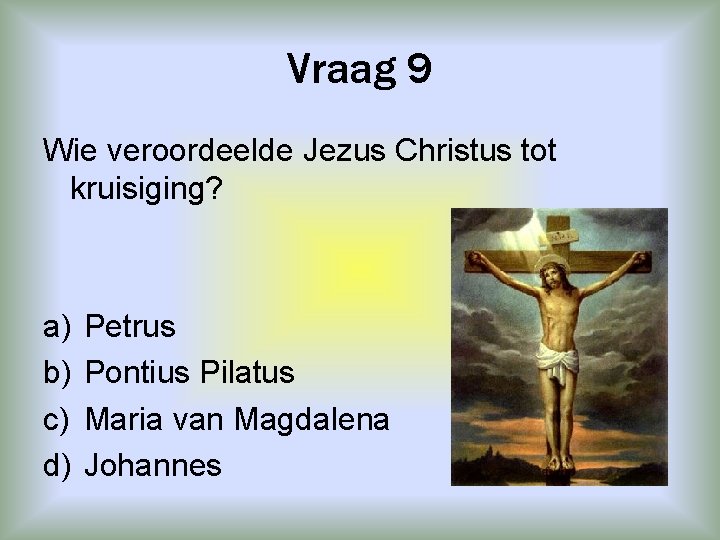 Vraag 9

Wie veroordeelde Jezus Christus tot kruisiging?

a) Petrus
b) Pontius Pilatus
c) Maria van Magdalena
d) Johannes